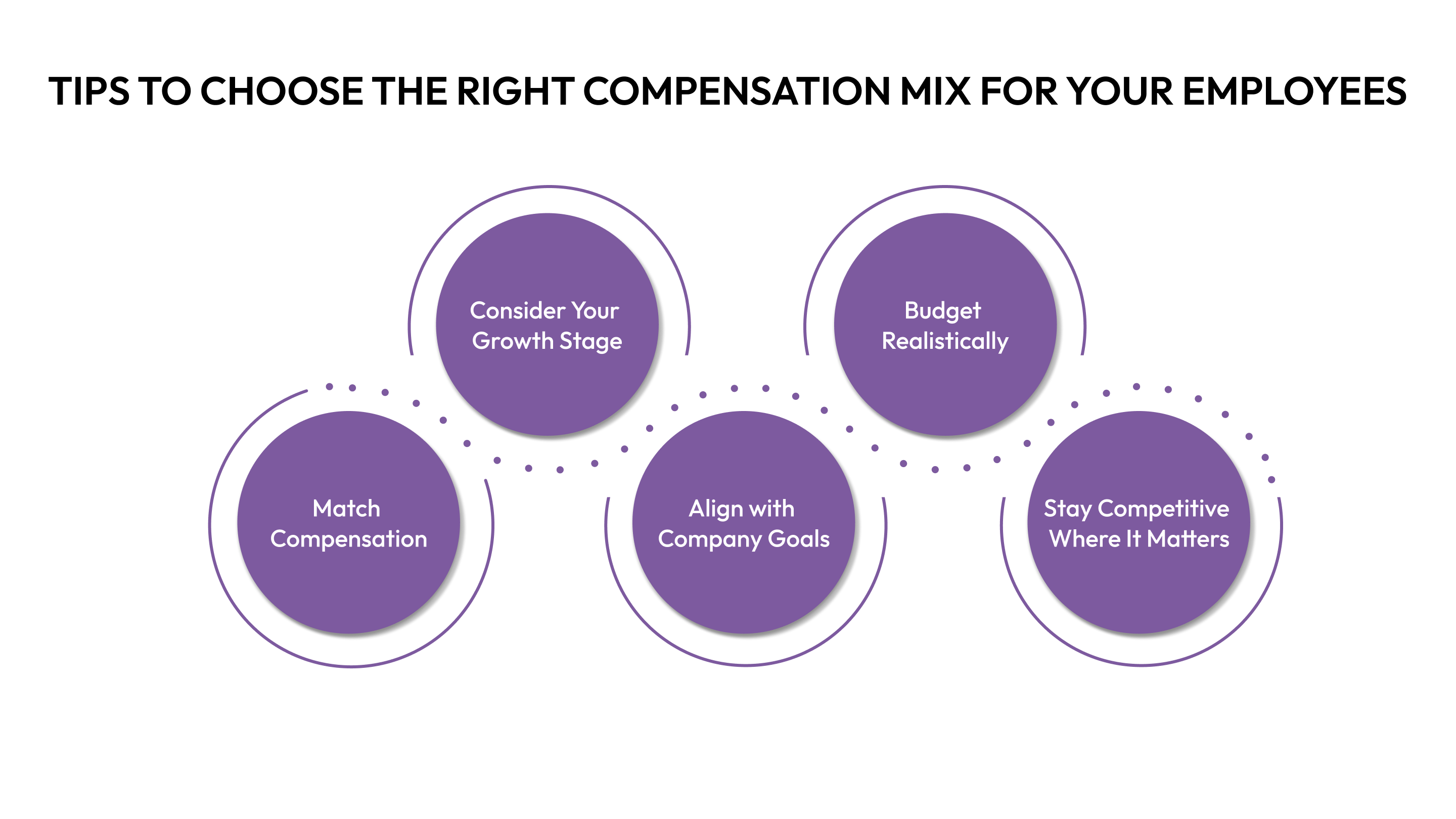 TIPS TO CHOOSE THE RIGHT COMPENSATION MIX FOR YOUR EMPLOYEES

Match Compensation

Consider Your Growth Stage

Align with Company Goals

Budget Realistically

Stay Competitive Where It Matters